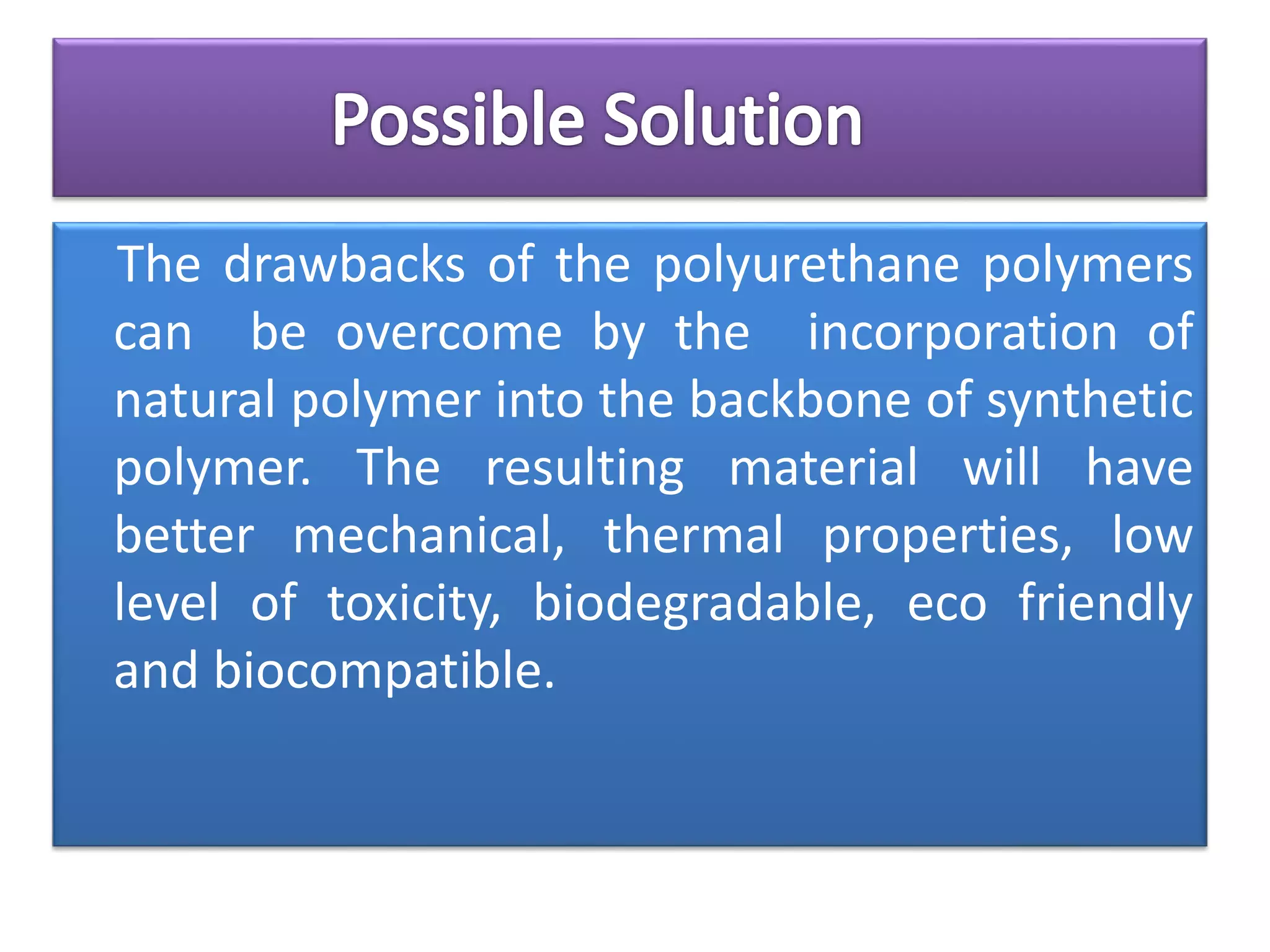 Possible Solution

The drawbacks of the polyurethane polymers can be overcome by the incorporation of natural polymer into the backbone of synthetic polymer. The resulting material will have better mechanical, thermal properties, low level of toxicity, biodegradable, eco friendly and biocompatible.